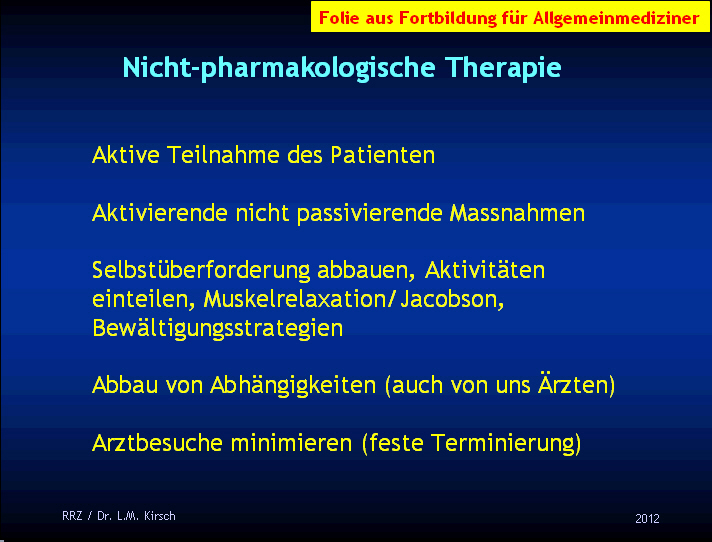 Folie aus Fortbildung für Allgemeinmediziner

Nicht-pharmakologische Therapie

Aktive Teilnahme des Patienten

Aktivierende nicht passivierende Massnahmen

Selbstüberforderung abbauen, Aktivitäten einteilen, Muskelrelaxation/Jacobson, Bewältigungsstrategien

Abbau von Abhängigkeiten (auch von uns Ärzten)

Arztbesuche minimieren (feste Terminierung)

RRZ / Dr. L.M. Kirsch

2012